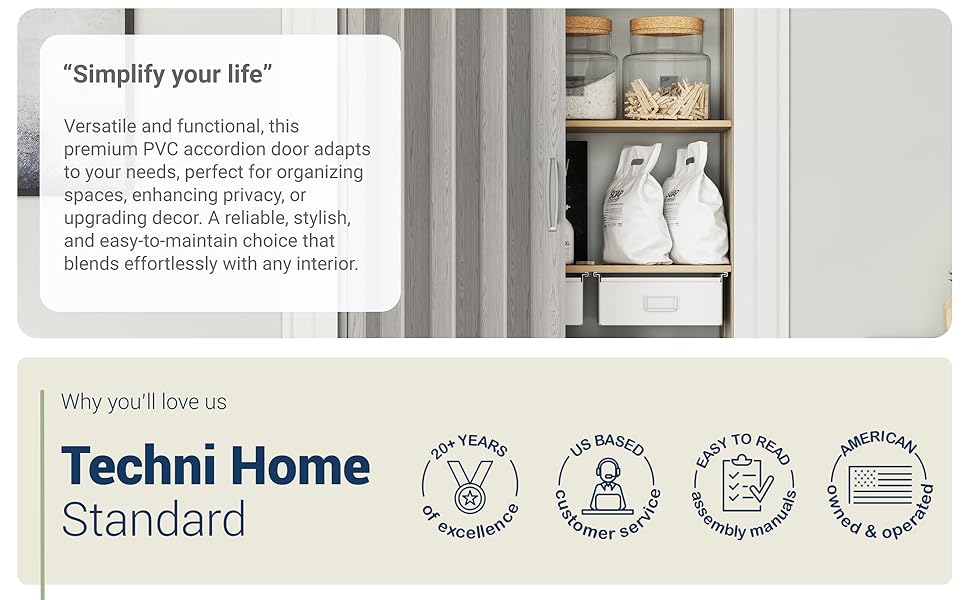 “Simplify your life”

Versatile and functional, this premium PVC accordion door adapts to your needs, perfect for organizing spaces, enhancing privacy, or upgrading decor. A reliable, stylish, and easy-to-maintain choice that blends effortlessly with any interior.

Why you'll love us

Techni Home Standard

20+ YEARS of excellence

US BASED customer service

EASY TO READ assembly manuals

AMERICAN owned & operated